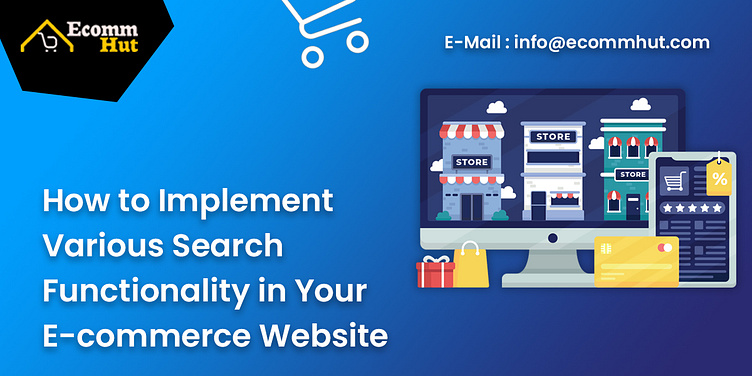 Ecomm Hut

E-Mail : info@ecommhut.com

STORE

STORE

STORE

%

How to Implement Various Search Functionality in Your E-commerce Website